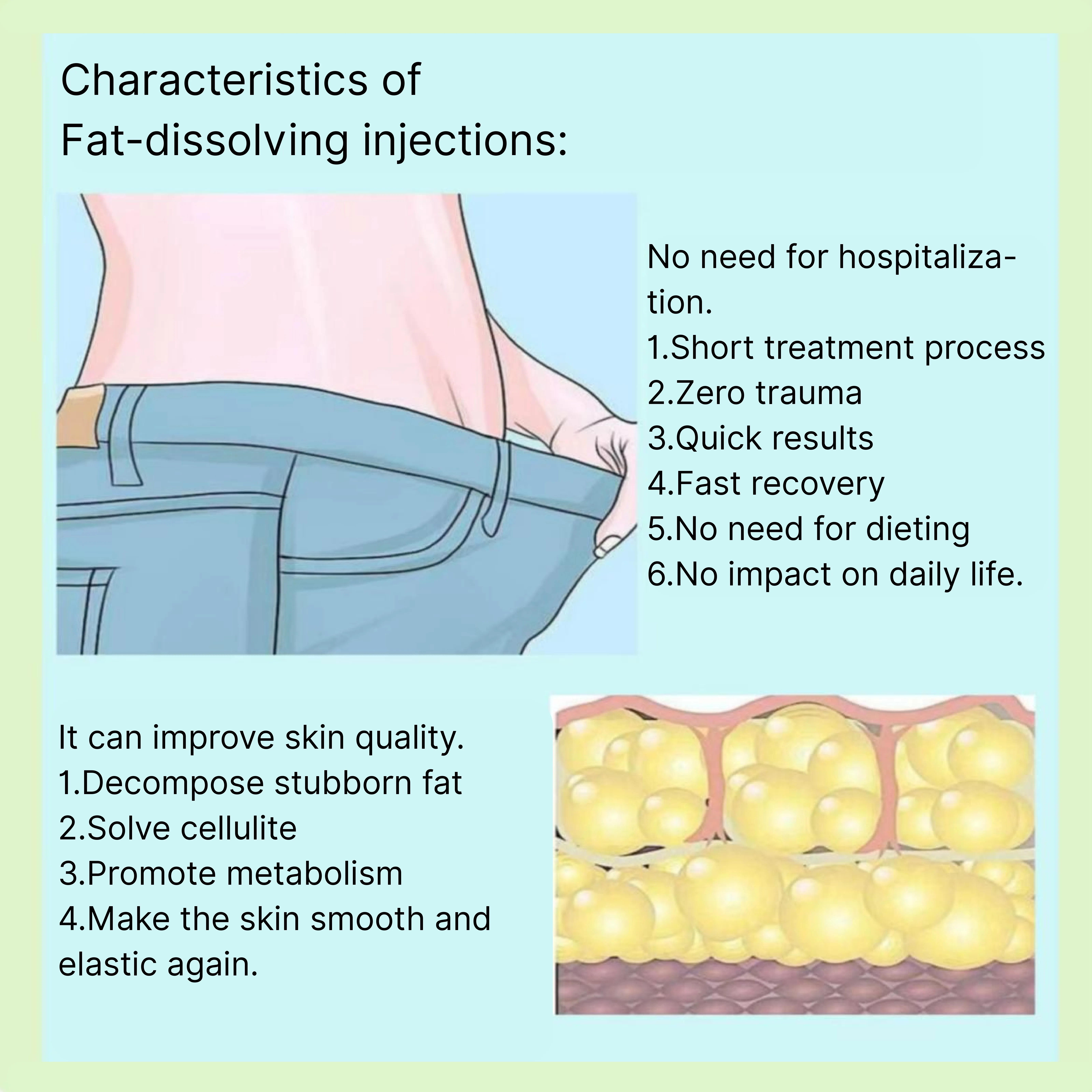 Characteristics of Fat-dissolving injections:

No need for hospitalization.
1.Short treatment process
2.Zero trauma
3.Quick results
4.Fast recovery
5.No need for dieting
6.No impact on daily life.

It can improve skin quality.
1.Decompose stubborn fat
2.Solve cellulite
3.Promote metabolism
4.Make the skin smooth and elastic again.